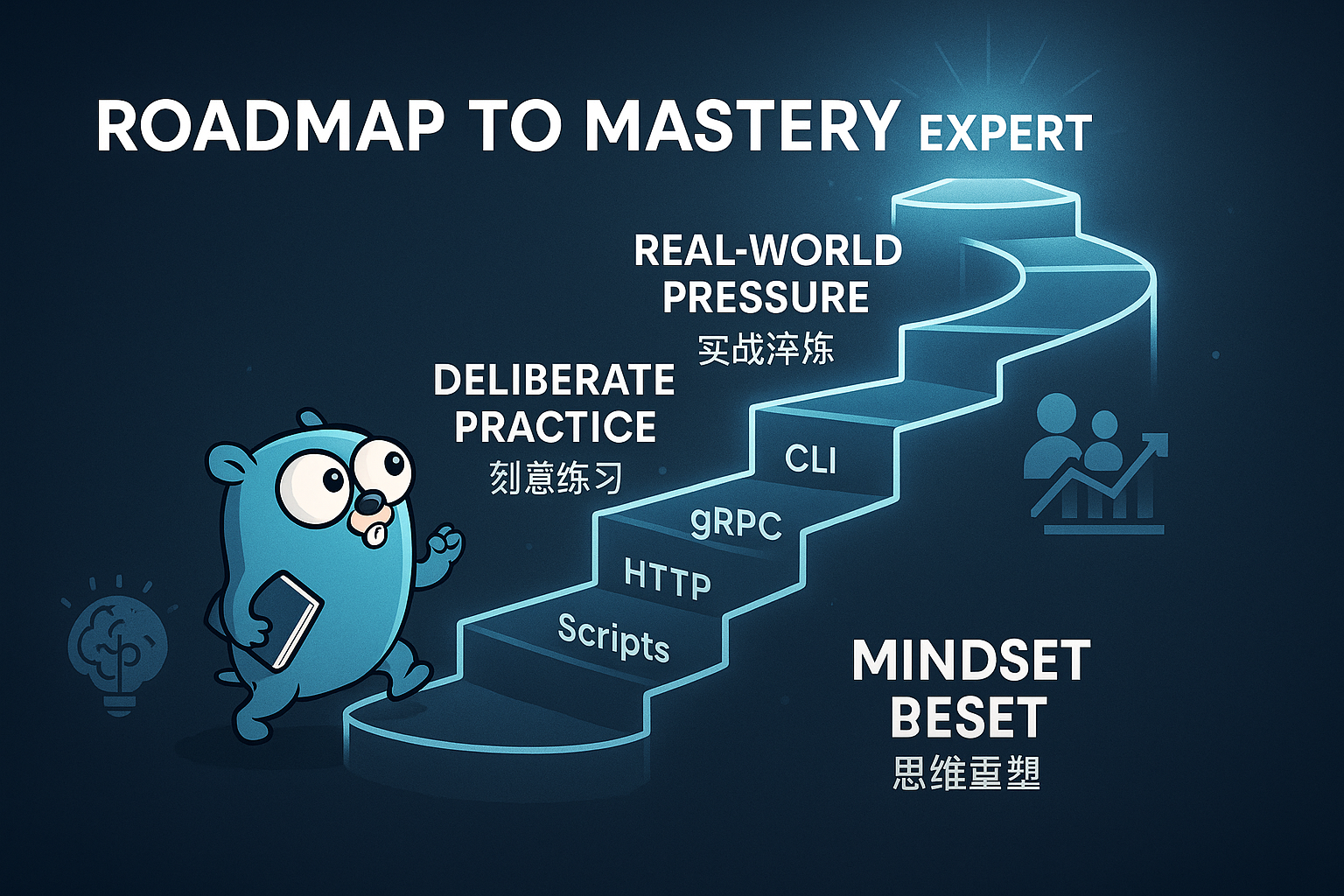 ROADMAP TO MASTERY EXPERT

REAL-WORLD PRESSURE
实战淬炼

DELIBERATE PRACTICE
刻意练习

CLI

gRPC

HTTP

Scripts

MINDSET BESET
思维重塑